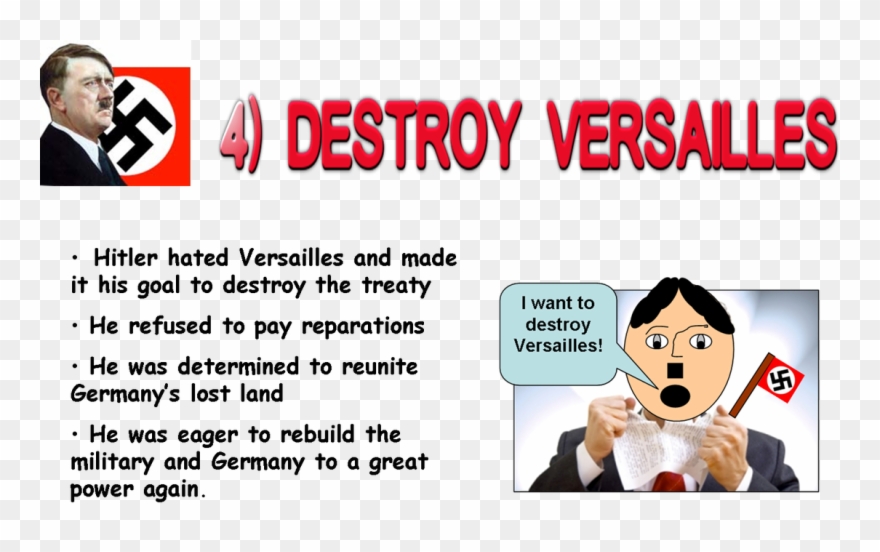 4) DESTROY VERSAILLES

• Hitler hated Versailles and made it his goal to destroy the treaty

• He refused to pay reparations

• He was determined to reunite Germany's lost land

• He was eager to rebuild the military and Germany to a great power again.

I want to destroy Versailles!